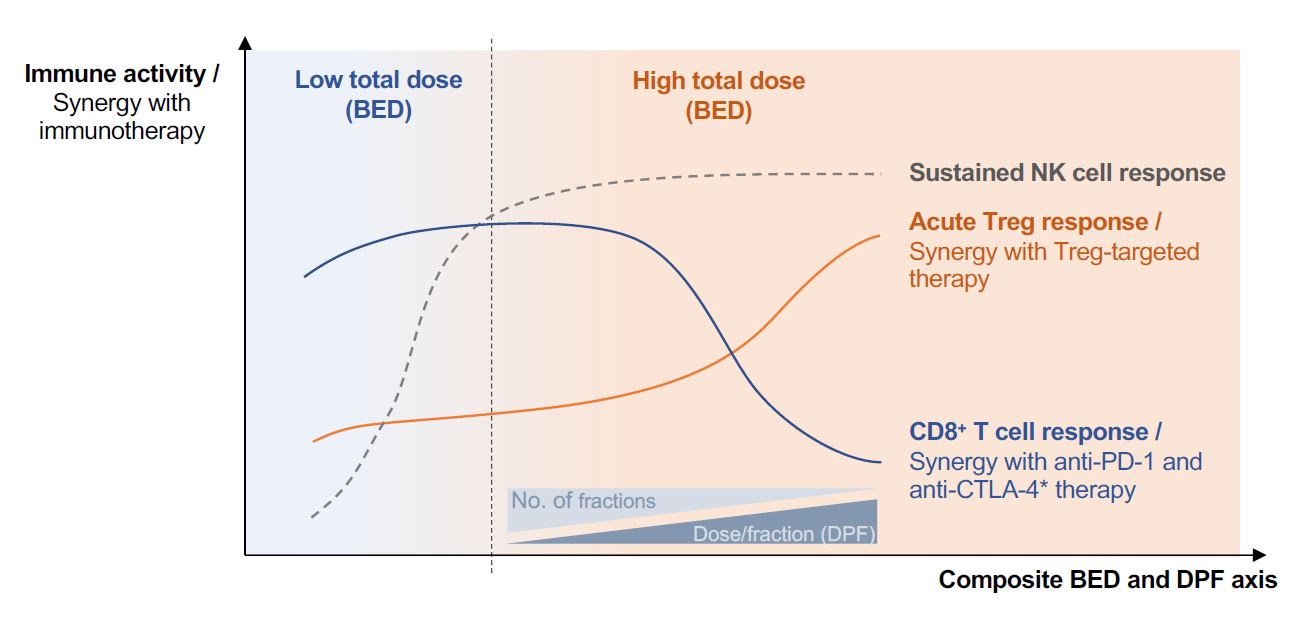 Immune activity /
Synergy with immunotherapy

Low total dose (BED)

High total dose (BED)

Sustained NK cell response

Acute Treg response /
Synergy with Treg-targeted therapy

CD8$^+$ T cell response /
Synergy with anti-PD-1 and anti-CTLA-4* therapy

No. of fractions

Dose/fraction (DPF)

Composite BED and DPF axis